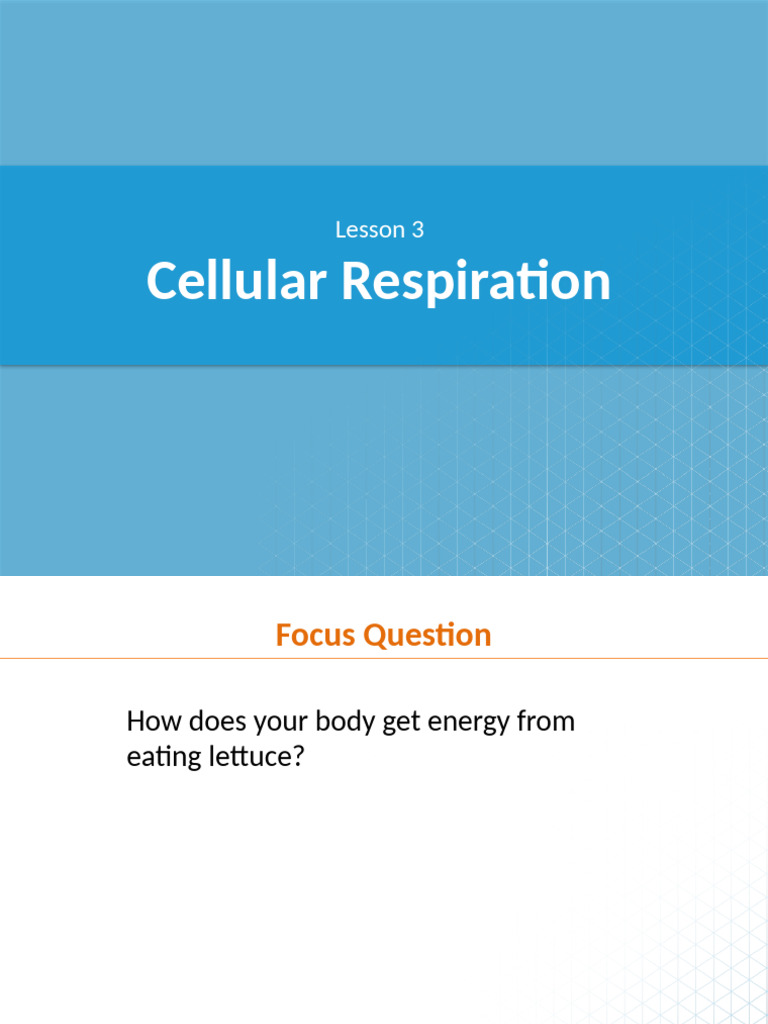 Lesson 3

Cellular Respiration

Focus Question

How does your body get energy from eating lettuce?